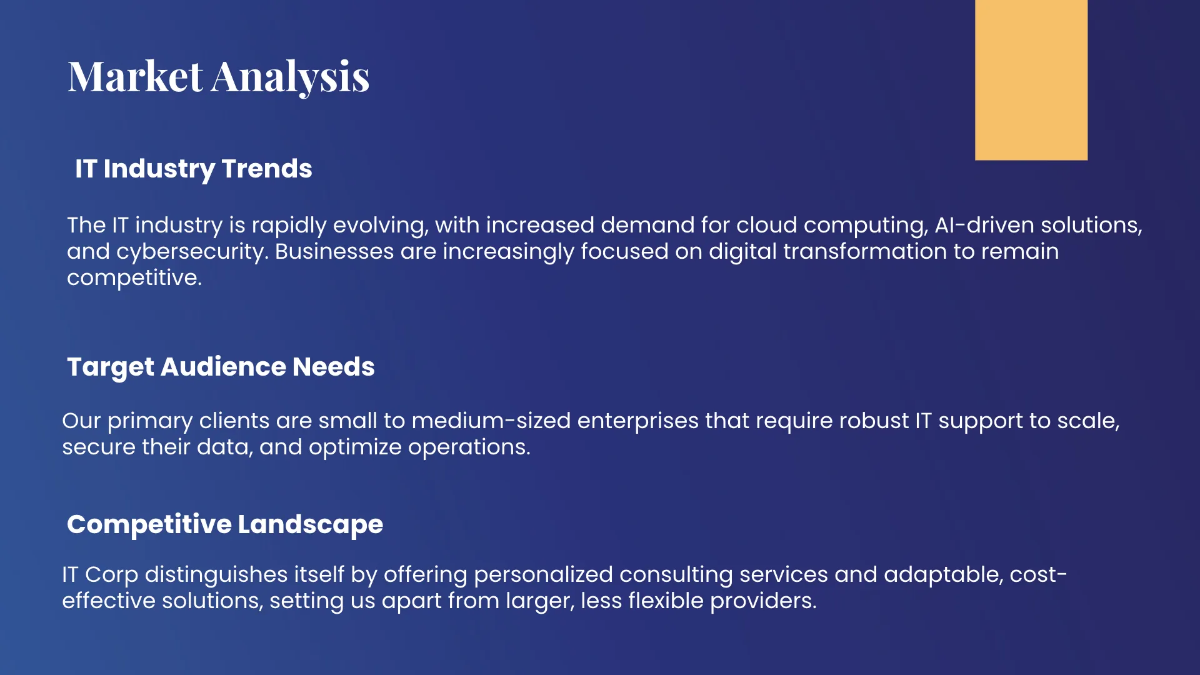 Market Analysis

IT Industry Trends

The IT industry is rapidly evolving, with increased demand for cloud computing, AI-driven solutions, and cybersecurity. Businesses are increasingly focused on digital transformation to remain competitive.

Target Audience Needs

Our primary clients are small to medium-sized enterprises that require robust IT support to scale, secure their data, and optimize operations.

Competitive Landscape

IT Corp distinguishes itself by offering personalized consulting services and adaptable, cost-effective solutions, setting us apart from larger, less flexible providers.